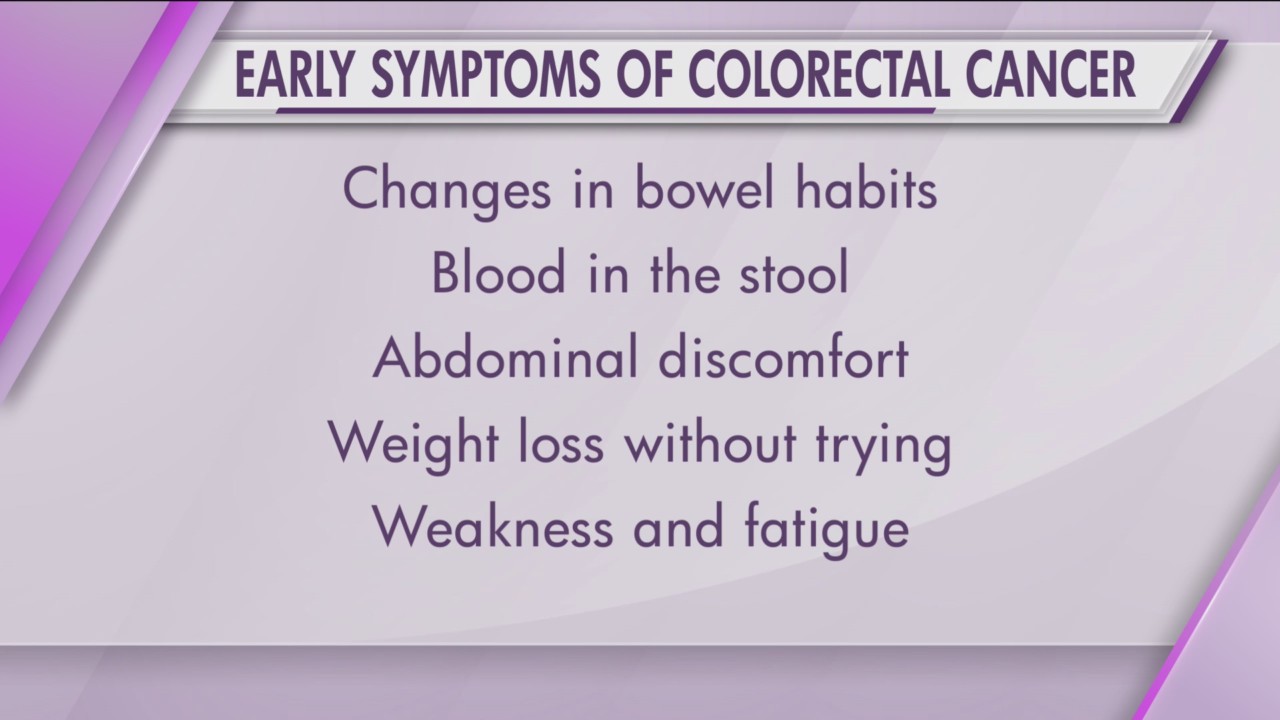 EARLY SYMPTOMS OF COLORECTAL CANCER

Changes in bowel habits

Blood in the stool

Abdominal discomfort

Weight loss without trying

Weakness and fatigue